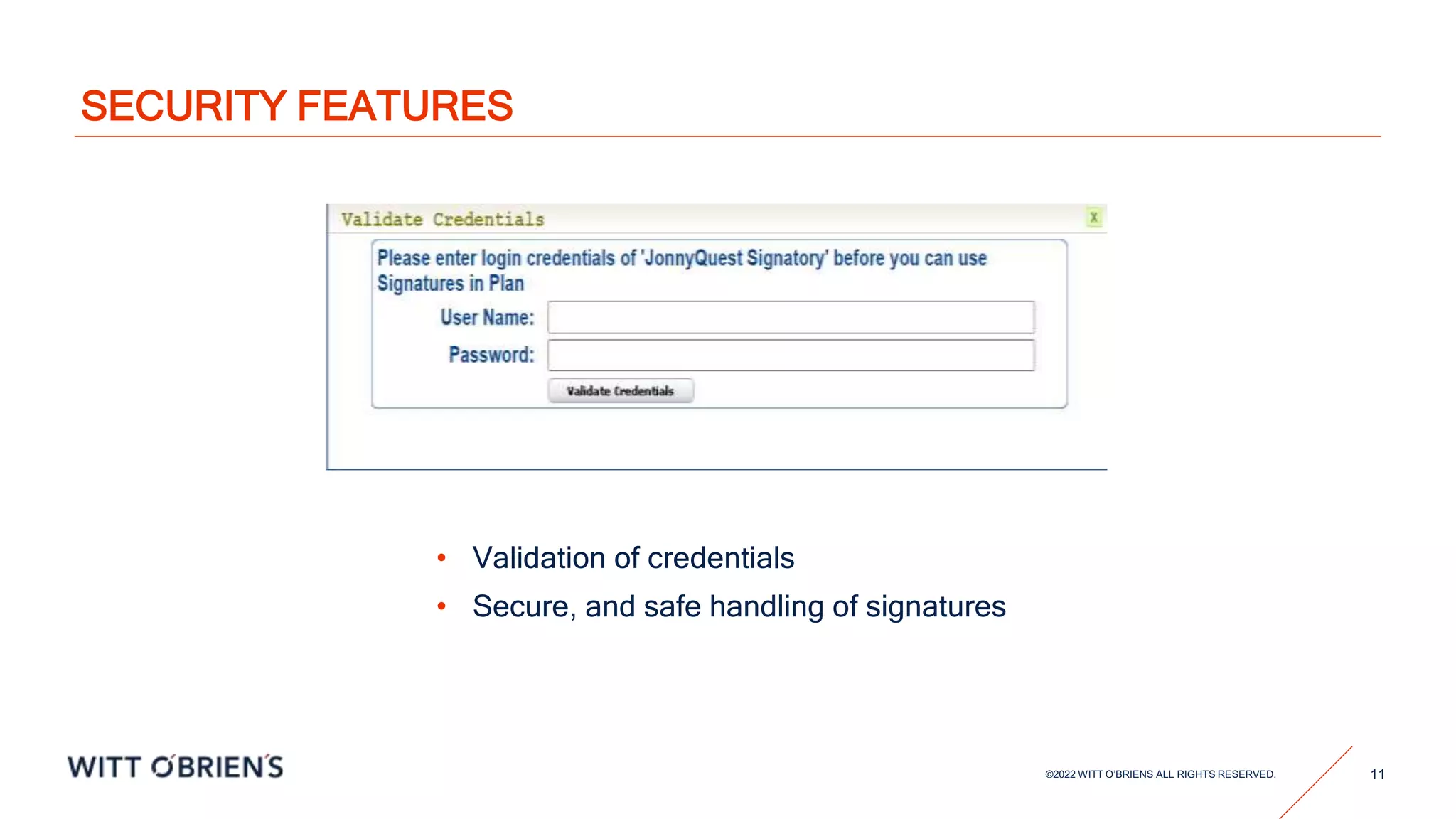 SECURITY FEATURES

Validate Credentials

X

Please enter login credentials of 'JonnyQuest Signatory' before you can use Signatures in Plan

User Name:

Password:

Validate Credentials

• Validation of credentials
• Secure, and safe handling of signatures

WITT O'BRIEN'S

©2022 WITT O'BRIENS ALL RIGHTS RESERVED.

11